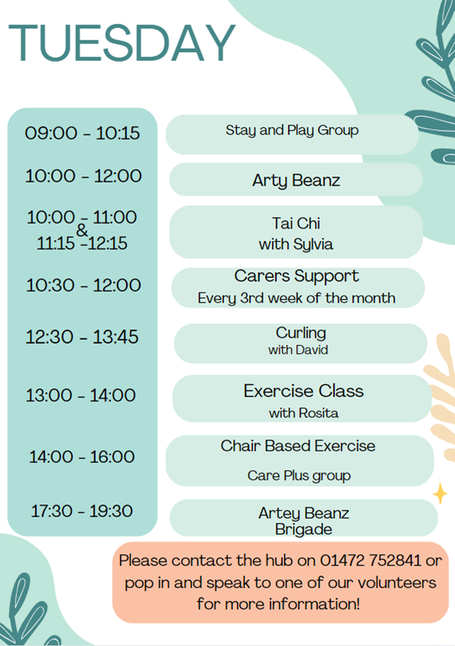 TUESDAY

| | |
|---|---|
| 09:00 - 10:15 | Stay and Play Group |
| 10:00 - 12:00 | Arty Beanz |
| 10:00 - 11:00 & 11:15 -12:15 | Tai Chi with Sylvia |
| 10:30 - 12:00 | Carers Support Every 3rd week of the month |
| 12:30 - 13:45 | Curling with David |
| 13:00 - 14:00 | Exercise Class with Rosita |
| 14:00 - 16:00 | Chair Based Exercise Care Plus group |
| 17:30 - 19:30 | Artey Beanz Brigade |

Please contact the hub on 01472 752841 or pop in and speak to one of our volunteers for more information!